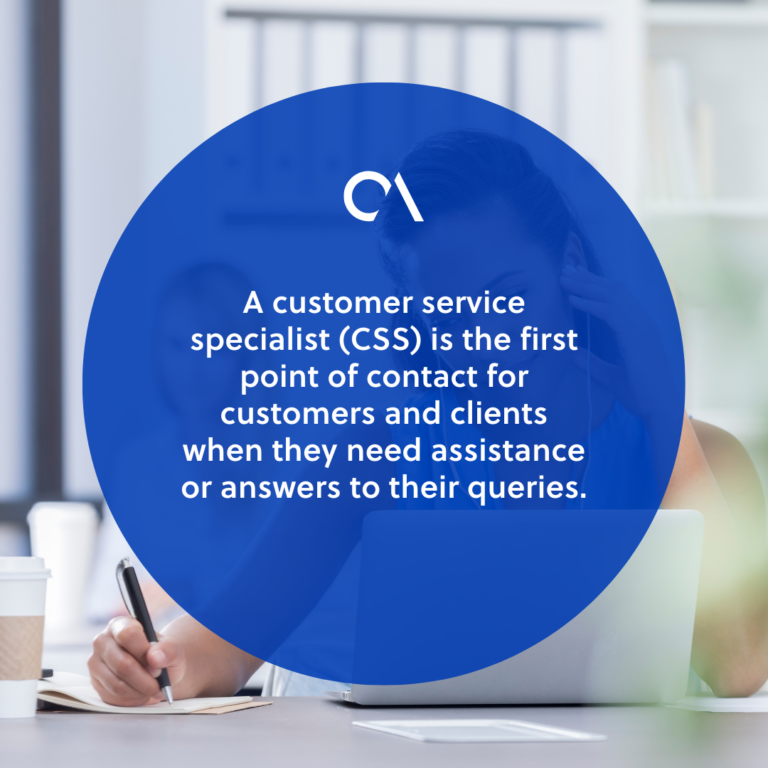 A customer service specialist (CSS) is the first point of contact for customers and clients when they need assistance or answers to their queries.